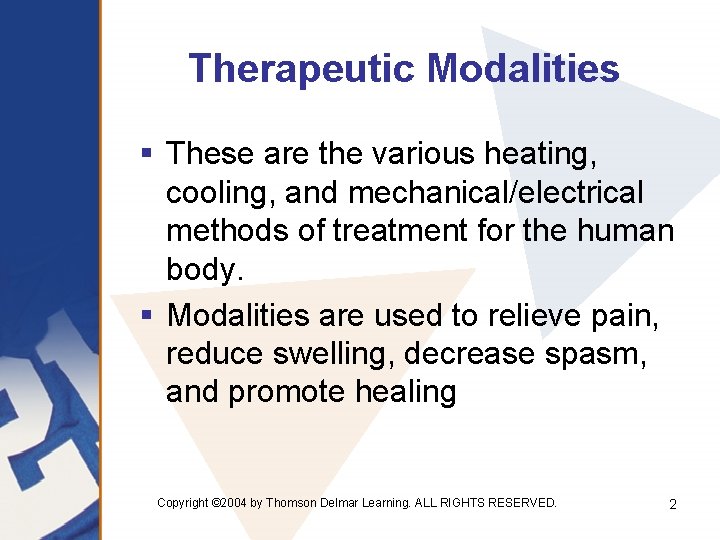 Therapeutic Modalities

▪ These are the various heating, cooling, and mechanical/electrical methods of treatment for the human body.

▪ Modalities are used to relieve pain, reduce swelling, decrease spasm, and promote healing

Copyright ©2004 by Thomson Delmar Learning. ALL RIGHTS RESERVED.

2